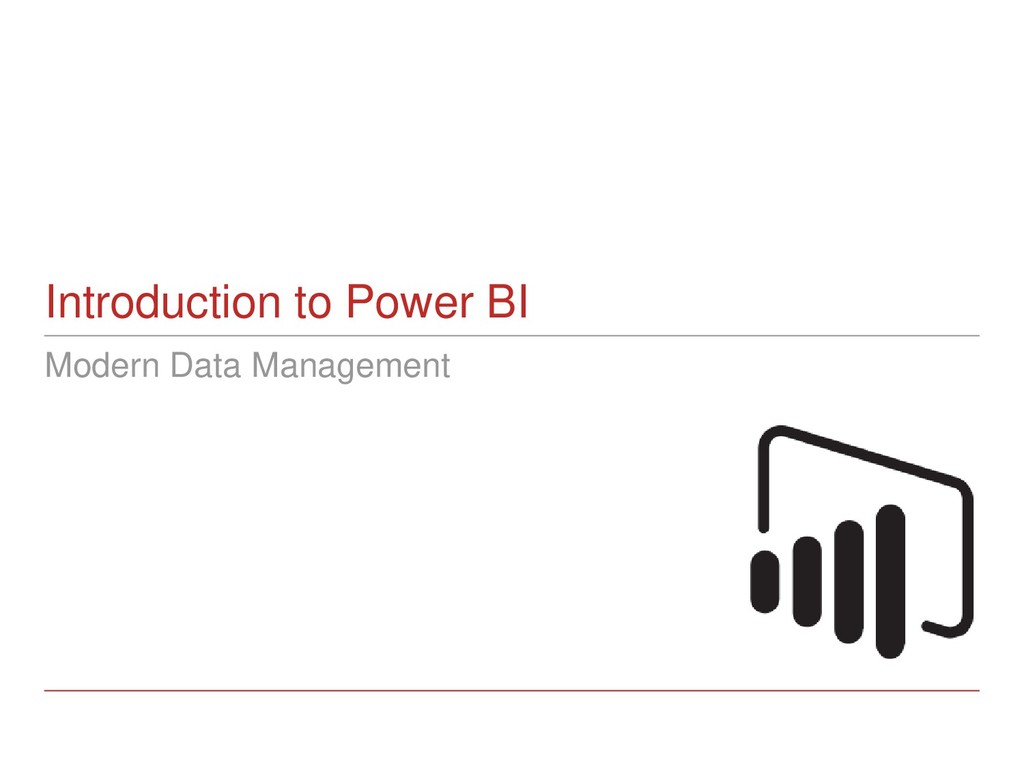 Introduction to Power BI

Modern Data Management